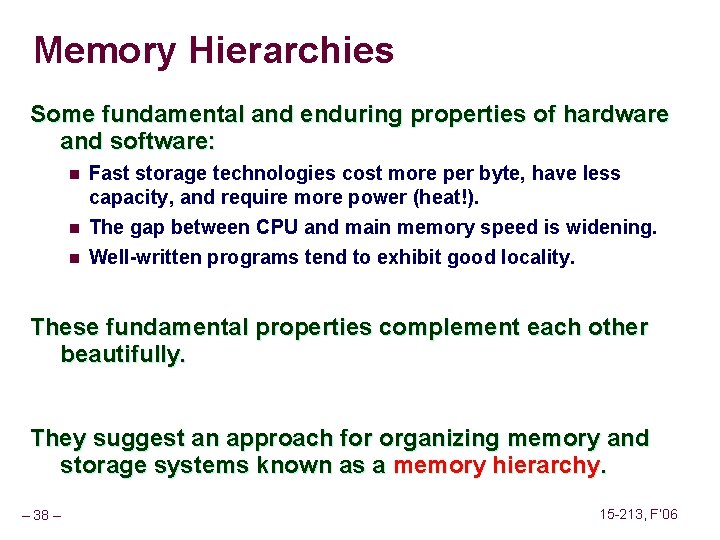 Memory Hierarchies

Some fundamental and enduring properties of hardware and software:

- Fast storage technologies cost more per byte, have less capacity, and require more power (heat!).
- The gap between CPU and main memory speed is widening.
- Well-written programs tend to exhibit good locality.

These fundamental properties complement each other beautifully.

They suggest an approach for organizing memory and storage systems known as a memory hierarchy.

– 38 –

15-213, F'06